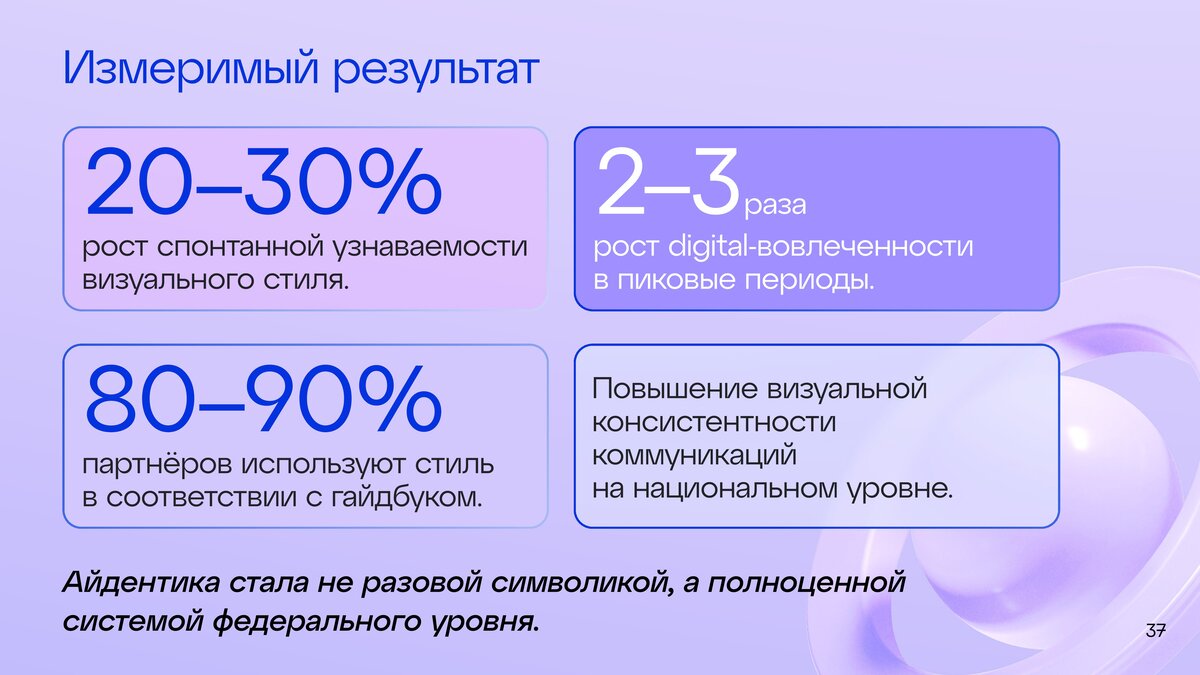 Измеримый результат

20–30%
рост спонтанной узнаваемости визуального стиля.

2–3 раза
рост digital-вовлеченности в пиковые периоды.

80–90%
партнёров используют стиль в соответствии с гайдбуком.

Повышение визуальной консистентности коммуникаций на национальном уровне.

Айдентика стала не разовой символикой, а полноценной системой федерального уровня.

37